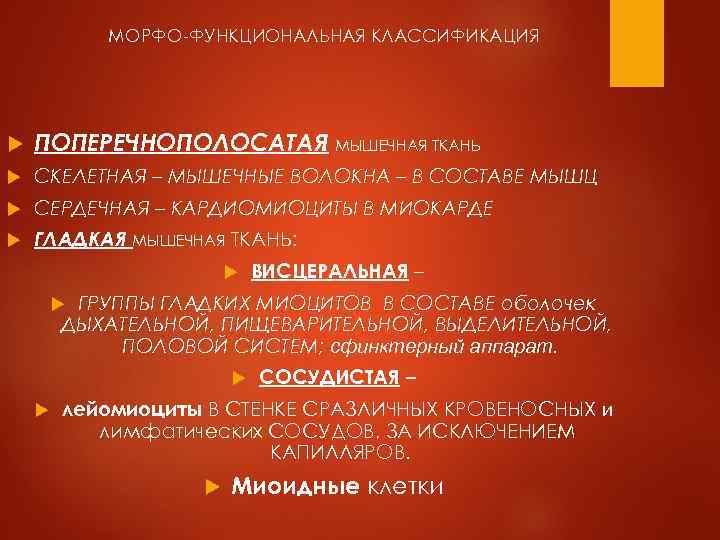 МОРФО-ФУНКЦИОНАЛЬНАЯ КЛАССИФИКАЦИЯ

ПОПЕРЕЧНОПОЛОСАТАЯ МЫШЕЧНАЯ ТКАНЬ

СКЕЛЕТНАЯ – МЫШЕЧНЫЕ ВОЛОКНА – В СОСТАВЕ МЫШЦ

СЕРДЕЧНАЯ – КАРДИОМИОЦИТЫ В МИОКАРДЕ

ГЛАДКАЯ МЫШЕЧНАЯ ТКАНЬ:

ВИСЦЕРАЛЬНАЯ –

ГРУППЫ ГЛАДКИХ МИОЦИТОВ В СОСТАВЕ оболочек ДЫХАТЕЛЬНОЙ, ПИЩЕВАРИТЕЛЬНОЙ, ВЫДЕЛИТЕЛЬНОЙ, ПОЛОВОЙ СИСТЕМ; сфинктерный аппарат.

СОСУДИСТАЯ –

лейомиоциты В СТЕНКЕ СРАЗЛИЧНЫХ КРОВЕНОСНЫХ и лимфатических СОСУДОВ, ЗА ИСКЛЮЧЕНИЕМ КАПИЛЛЯРОВ.

Миоидные клетки